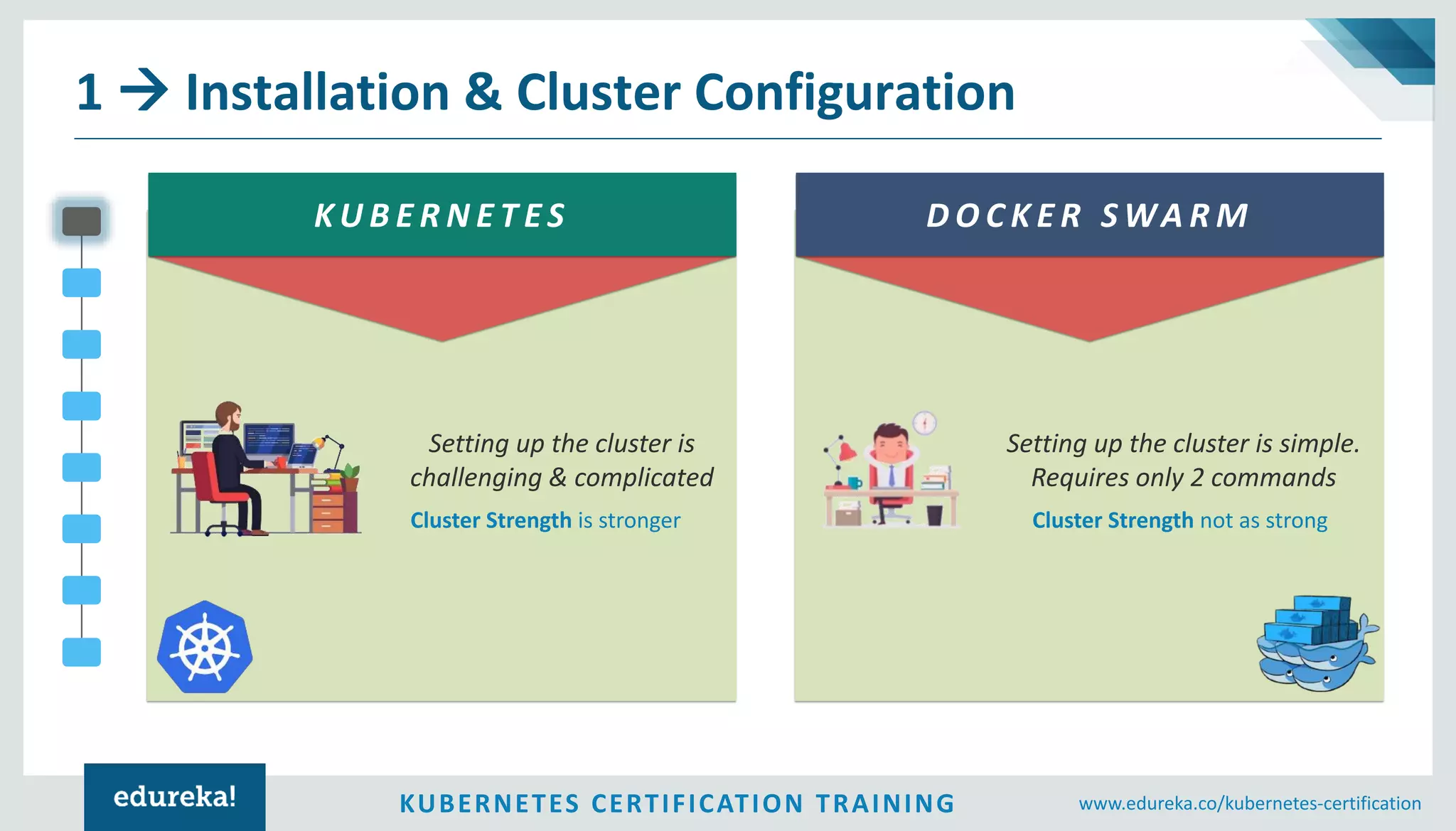 1 → Installation & Cluster Configuration

KUBERNETES

Setting up the cluster is challenging & complicated

Cluster Strength is stronger

DOCKER SWARM

Setting up the cluster is simple. Requires only 2 commands

Cluster Strength not as strong

edureka!

KUBERNETES CERTIFICATION TRAINING

www.edureka.co/kubernetes-certification